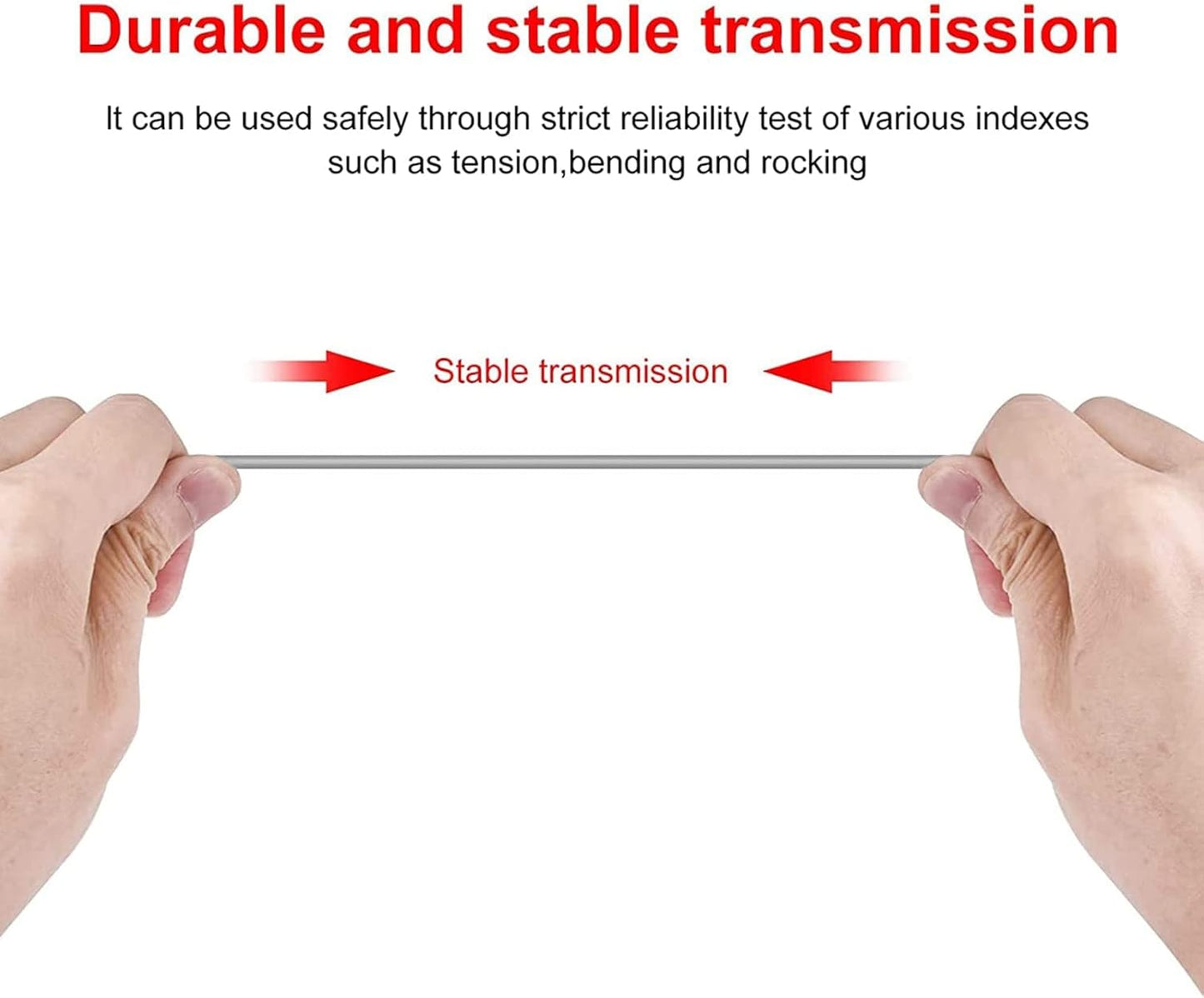 Durable and stable transmission

It can be used safely through strict reliability test of various indexes such as tension,bending and rocking

Stable transmission